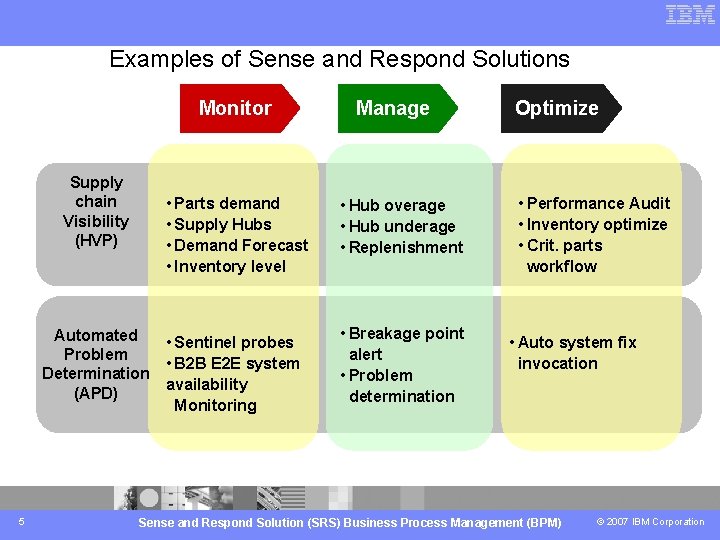 IBM

Examples of Sense and Respond Solutions

Monitor

Manage

Optimize

Supply chain Visibility (HVP)

• Parts demand
• Supply Hubs
• Demand Forecast
• Inventory level

• Hub overage
• Hub underage
• Replenishment

• Performance Audit
• Inventory optimize
• Crit. parts workflow

Automated Problem Determination (APD)

• Sentinel probes
• B2B E2E system availability Monitoring

• Breakage point alert
• Problem determination

• Auto system fix invocation

5

Sense and Respond Solution (SRS) Business Process Management (BPM)

© 2007 IBM Corporation